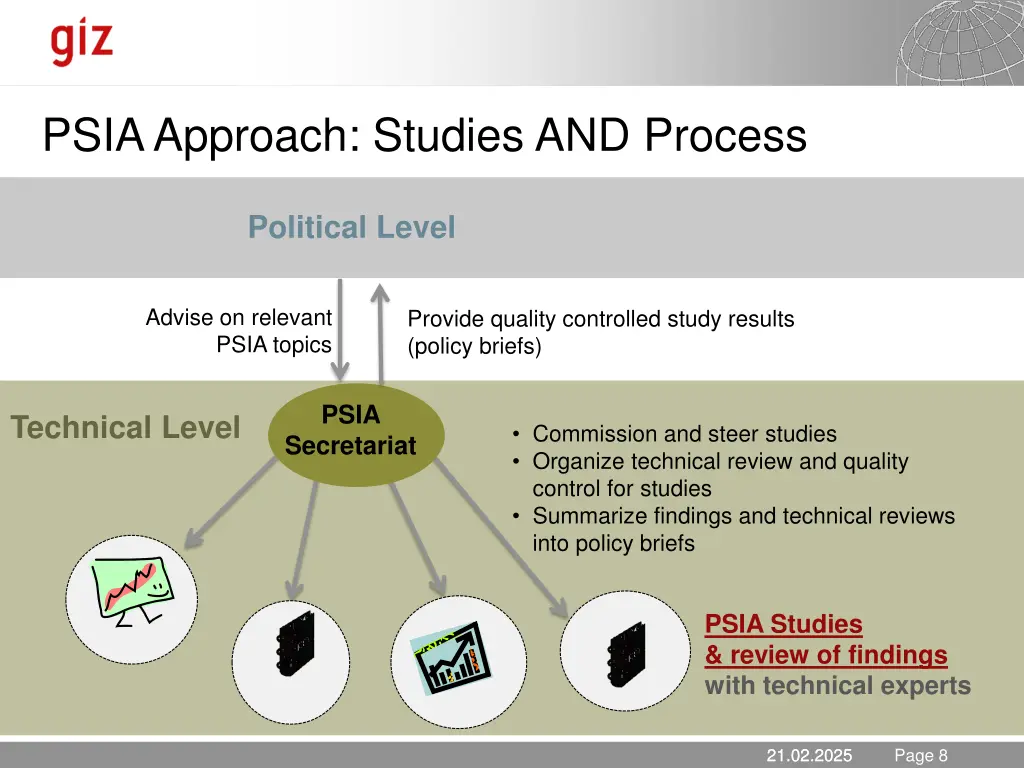 giz

PSIA Approach: Studies AND Process

Political Level

Advise on relevant PSIA topics

Provide quality controlled study results (policy briefs)

Technical Level

PSIA Secretariat

• Commission and steer studies
• Organize technical review and quality control for studies
• Summarize findings and technical reviews into policy briefs

PSIA Studies
& review of findings
with technical experts

21.02.2025 Page 8